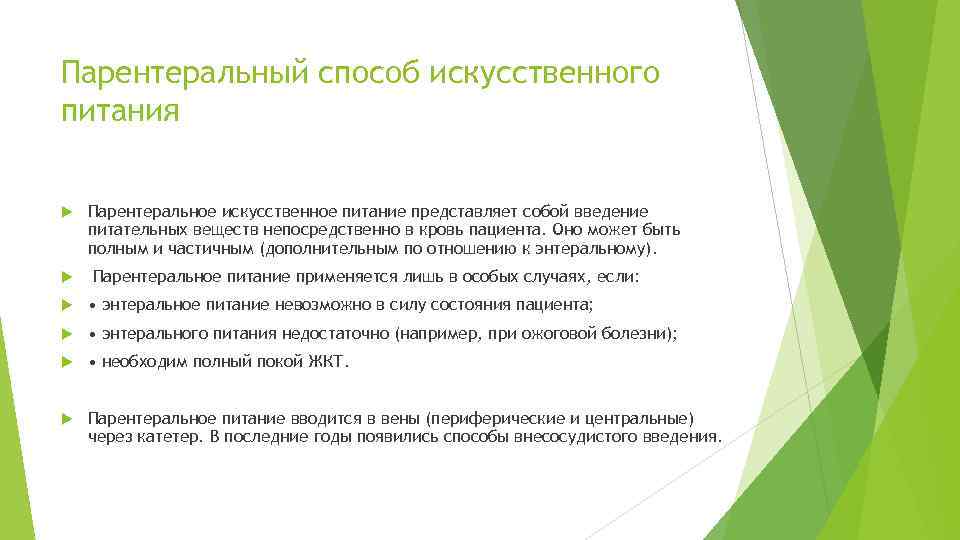 Парентеральный способ искусственного питания

Парентеральное искусственное питание представляет собой введение питательных веществ непосредственно в кровь пациента. Оно может быть полным и частичным (дополнительным по отношению к энтеральному).

Парентеральное питание применяется лишь в особых случаях, если:

• энтеральное питание невозможно в силу состояния пациента;

• энтерального питания недостаточно (например, при ожоговой болезни);

• необходим полный покой ЖКТ.

Парентеральное питание вводится в вены (периферические и центральные) через катетер. В последние годы появились способы внесосудистого введения.